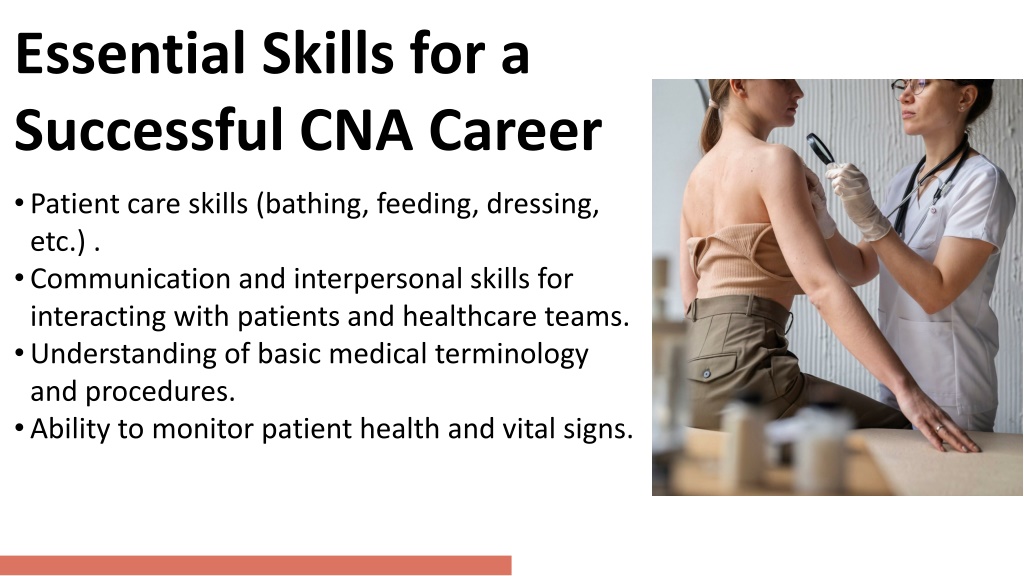 Essential Skills for a Successful CNA Career

• Patient care skills (bathing, feeding, dressing, etc.) .
• Communication and interpersonal skills for interacting with patients and healthcare teams.
• Understanding of basic medical terminology and procedures.
• Ability to monitor patient health and vital signs.